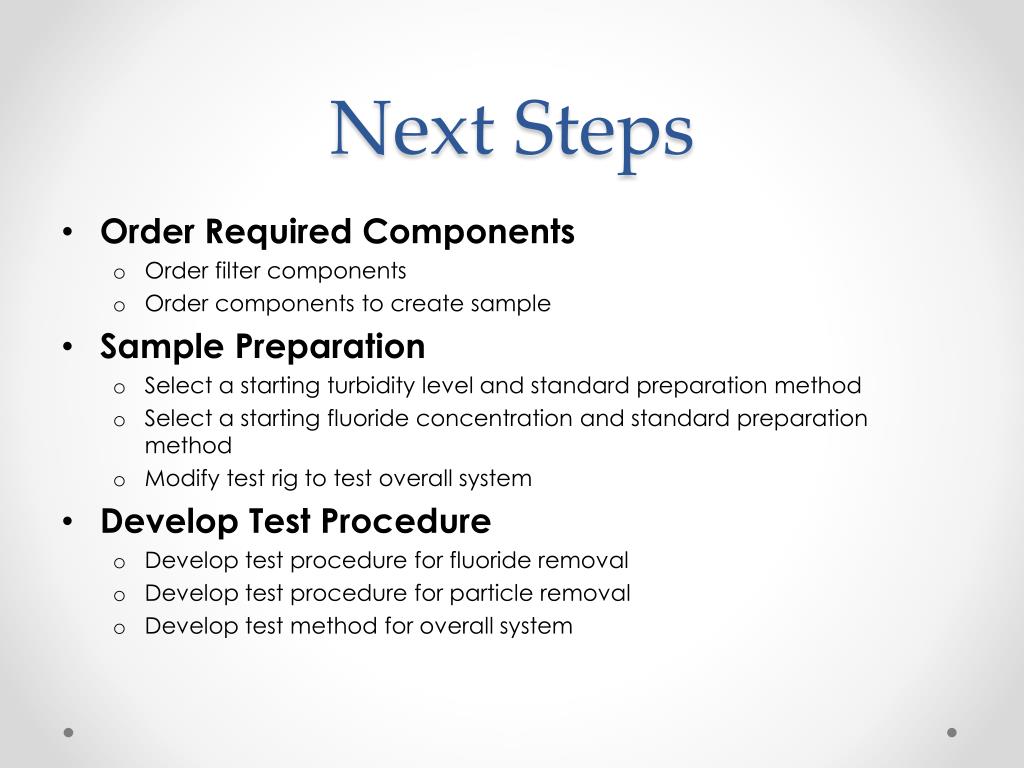 Next Steps

• Order Required Components
  o Order filter components
  o Order components to create sample
• Sample Preparation
  o Select a starting turbidity level and standard preparation method
  o Select a starting fluoride concentration and standard preparation method
  o Modify test rig to test overall system
• Develop Test Procedure
  o Develop test procedure for fluoride removal
  o Develop test procedure for particle removal
  o Develop test method for overall system